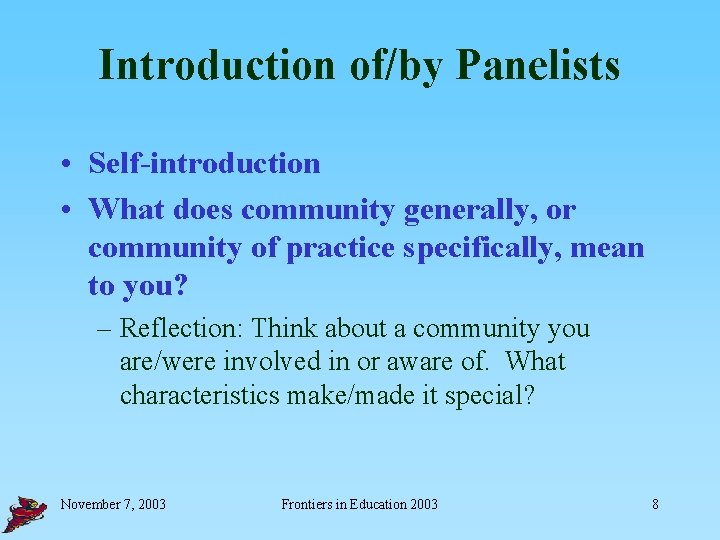 Introduction of/by Panelists

• Self-introduction
• What does community generally, or community of practice specifically, mean to you?
– Reflection: Think about a community you are/were involved in or aware of. What characteristics make/made it special?

November 7, 2003 Frontiers in Education 2003 8